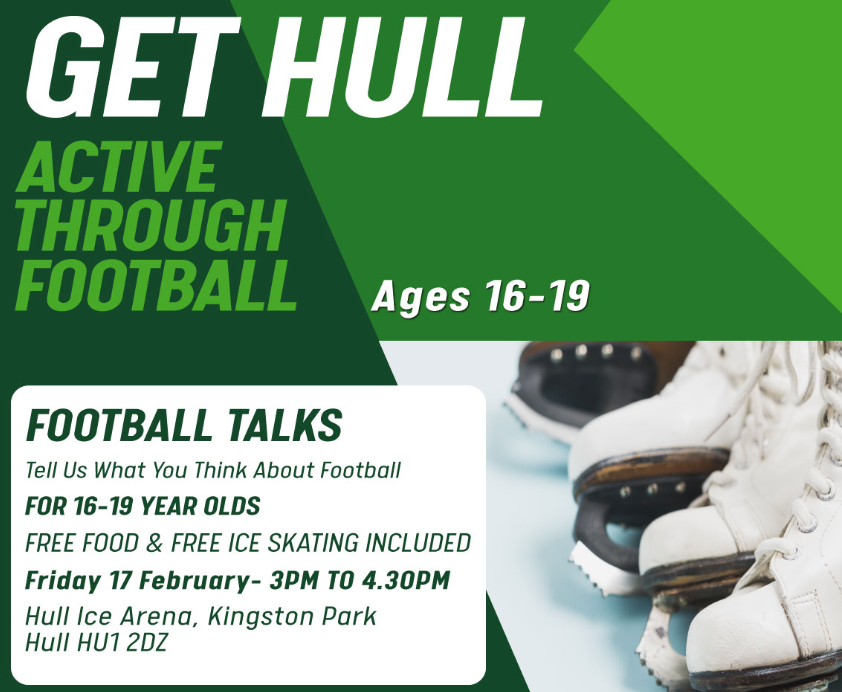 GET HULL

ACTIVE THROUGH FOOTBALL

Ages 16-19

FOOTBALL TALKS

Tell Us What You Think About Football

FOR 16-19 YEAR OLDS

FREE FOOD & FREE ICE SKATING INCLUDED

Friday 17 February- 3PM TO 4.30PM

Hull Ice Arena, Kingston Park
Hull HU1 2DZ